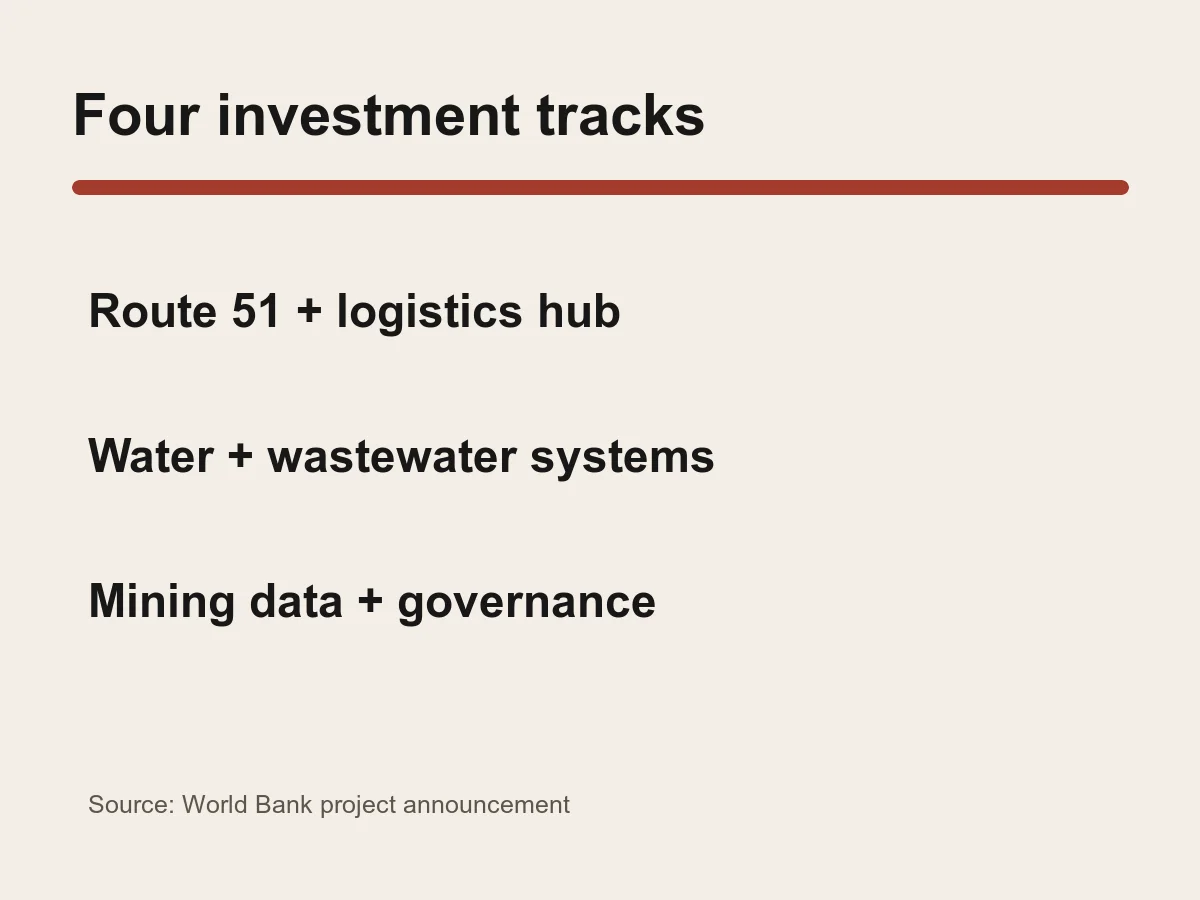 Four investment tracks

Route 51 + logistics hub

Water + wastewater systems

Mining data + governance

Source: World Bank project announcement